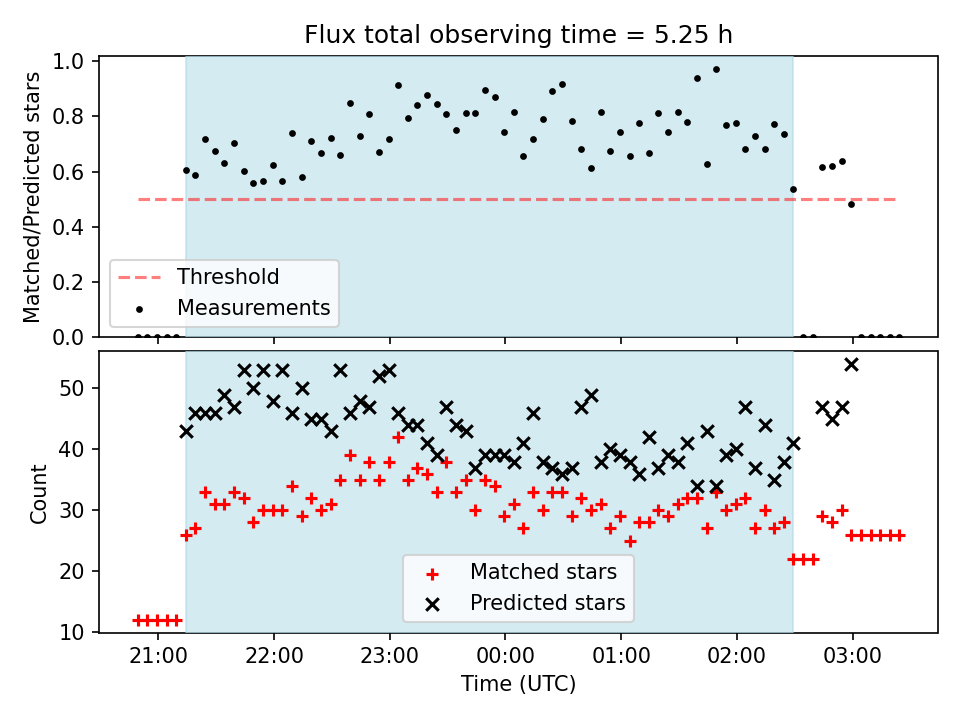 Flux total observing time = 5.25 h

Matched/Predicted stars

1.0
0.8
0.6
0.4
0.2
0.0

Threshold
Measurements

Count

50
40
30
20
10

Matched stars
Predicted stars

21:00
22:00
23:00
00:00
01:00
02:00
03:00

Time (UTC)